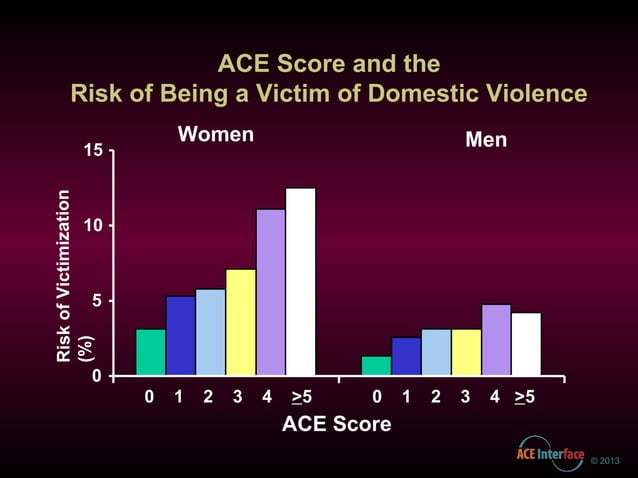 ACE Score and the
Risk of Being a Victim of Domestic Violence

Women

Men

Risk of Victimization (%)

15
10
5
0

0 1 2 3 4 $\geq$5

0 1 2 3 4 $\geq$5

ACE Score

ACE Interface © 2013